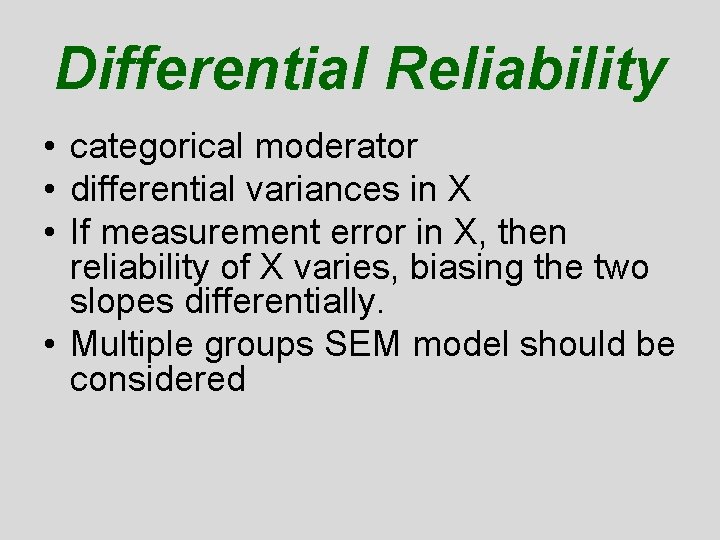 Differential Reliability

• categorical moderator
• differential variances in X
• If measurement error in X, then reliability of X varies, biasing the two slopes differentially.
• Multiple groups SEM model should be considered